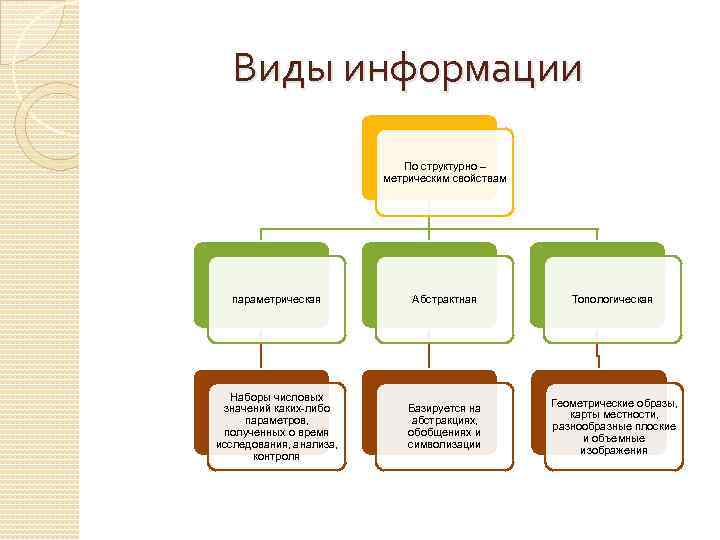 Виды информации

По структурно – метрическим свойствам

параметрическая

Абстрактная

Топологическая

Наборы числовых значений каких-либо параметров, полученных о время исследования, анализа, контроля

Базируется на абстракциях, обобщениях и символизации

Геометрические образы, карты местности, разнообразные плоские и объемные изображения